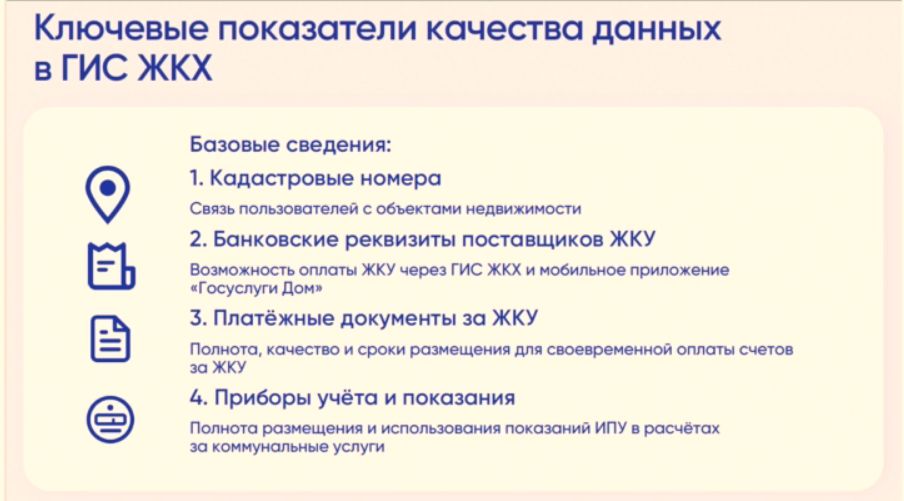 Ключевые показатели качества данных в ГИС ЖКХ

Базовые сведения:

1. Кадастровые номера

Связь пользователей с объектами недвижимости

2. Банковские реквизиты поставщиков ЖКУ

Возможность оплаты ЖКУ через ГИС ЖКХ и мобильное приложение «Госуслуги Дом»

3. Платёжные документы за ЖКУ

Полнота, качество и сроки размещения для своевременной оплаты счетов за ЖКУ

4. Приборы учёта и показания

Полнота размещения и использования показаний ИПУ в расчётах за коммунальные услуги